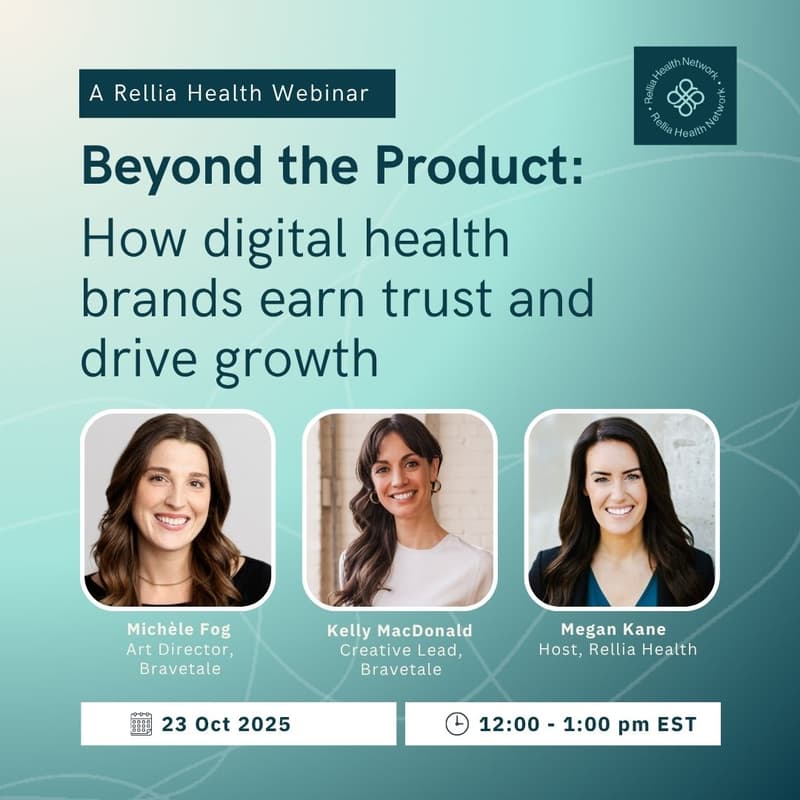 A Rellia Health Webinar

Rellia Health Network • Rellia Health Network •

Beyond the Product:

How digital health brands earn trust and drive growth

Michèle Fog
Art Director, Bravetale

Kelly MacDonald
Creative Lead, Bravetale

Megan Kane
Host, Rellia Health

23 Oct 2025

12:00 - 1:00 pm EST